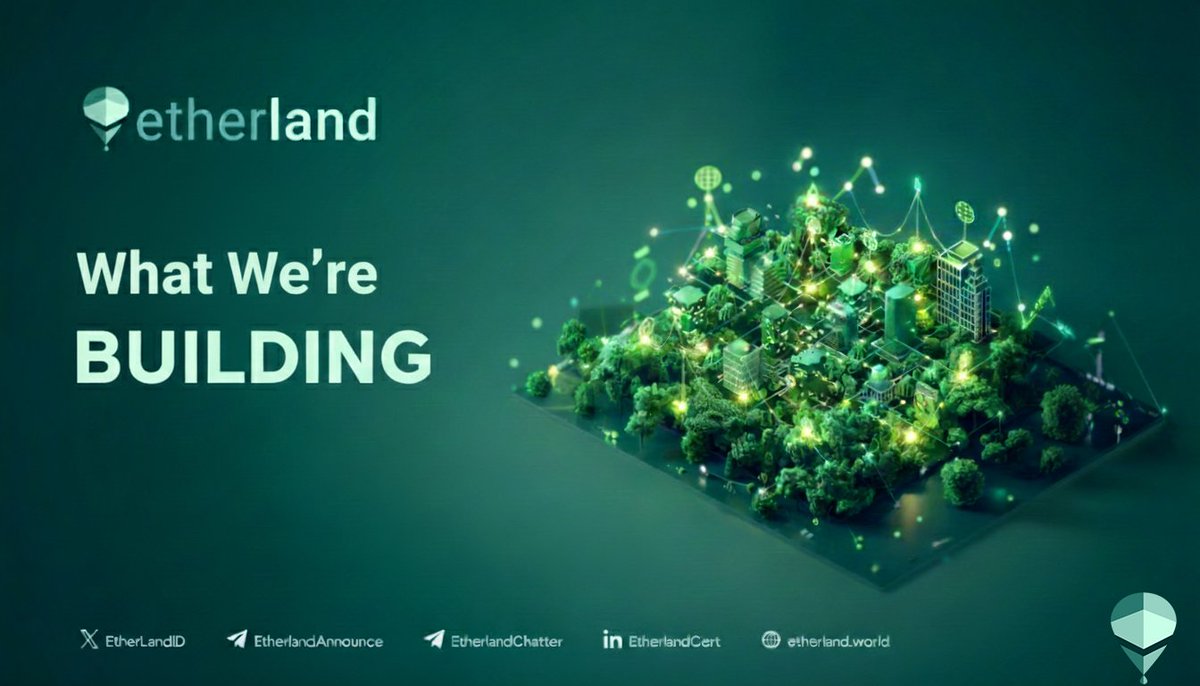 etherland

What We're
BUILDING

EtherLandID EtherlandAnnounce EtherlandChatter EtherlandCert etherland.world